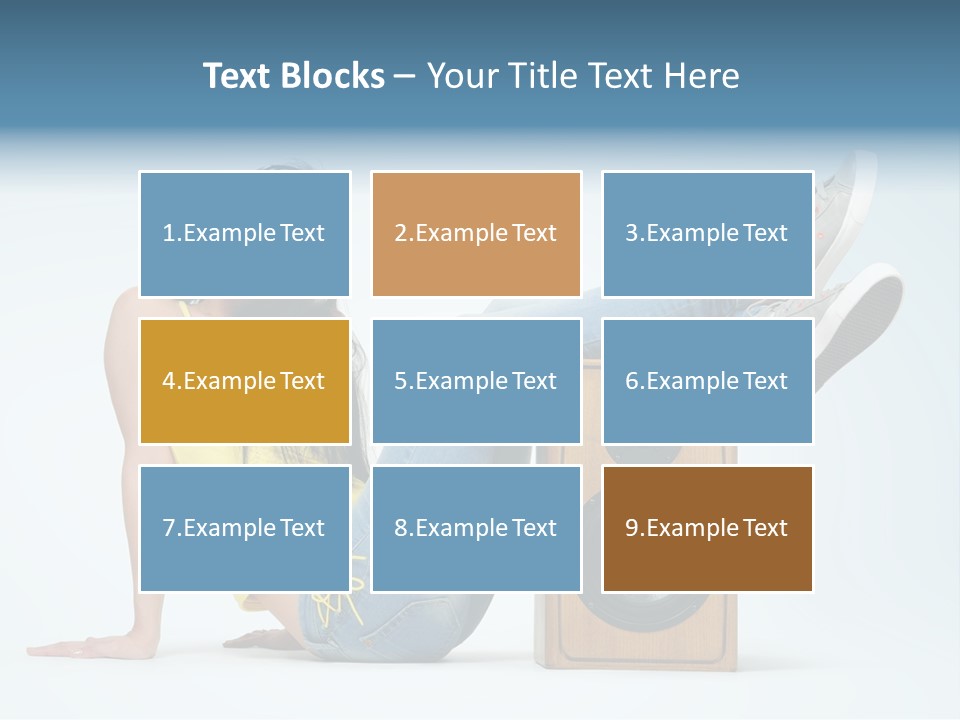 Text Blocks – Your Title Text Here

1.Example Text

2.Example Text

3.Example Text

4.Example Text

5.Example Text

6.Example Text

7.Example Text

8.Example Text

9.Example Text